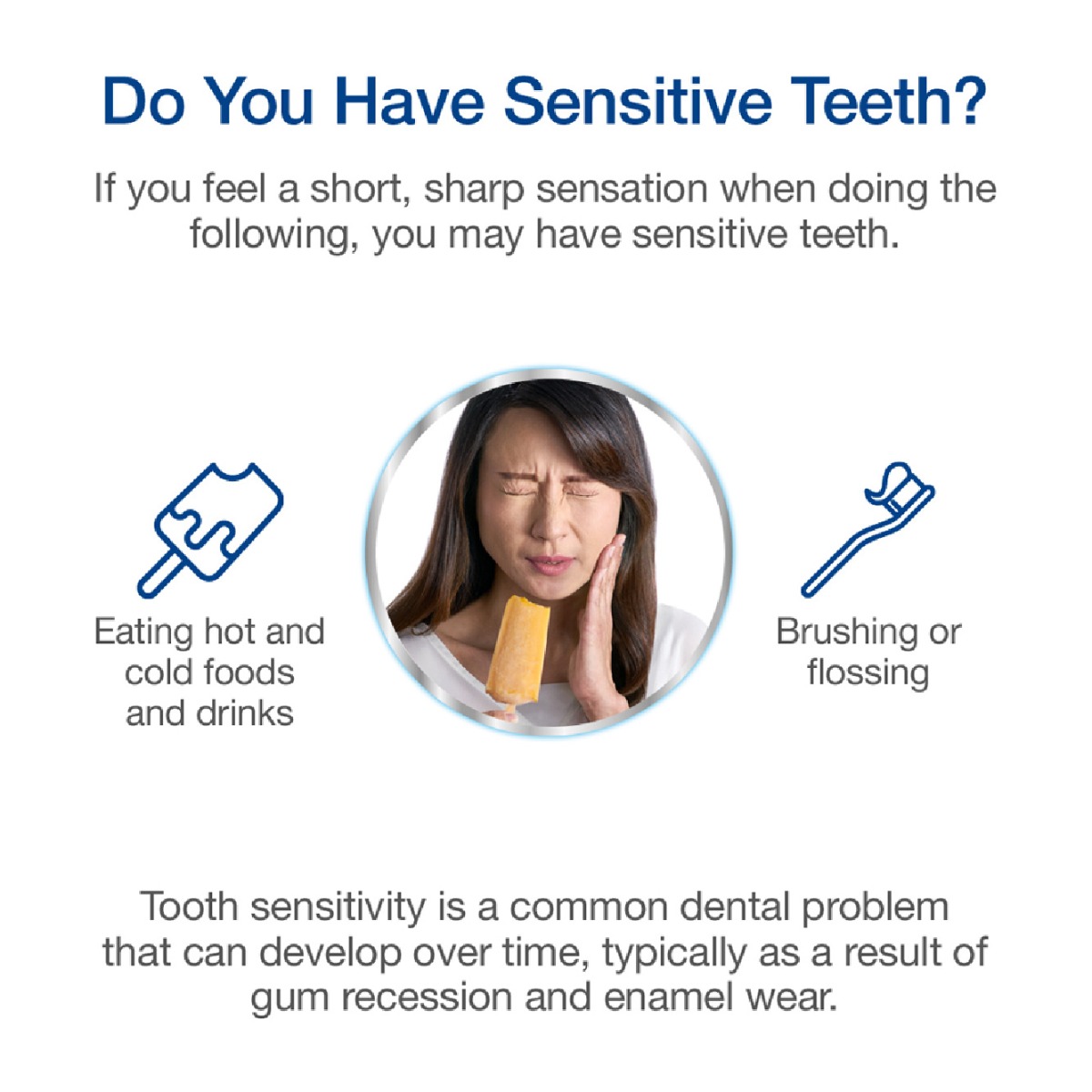 Do You Have Sensitive Teeth?

If you feel a short, sharp sensation when doing the following, you may have sensitive teeth.

Eating hot and cold foods and drinks

Brushing or flossing

Tooth sensitivity is a common dental problem that can develop over time, typically as a result of gum recession and enamel wear.